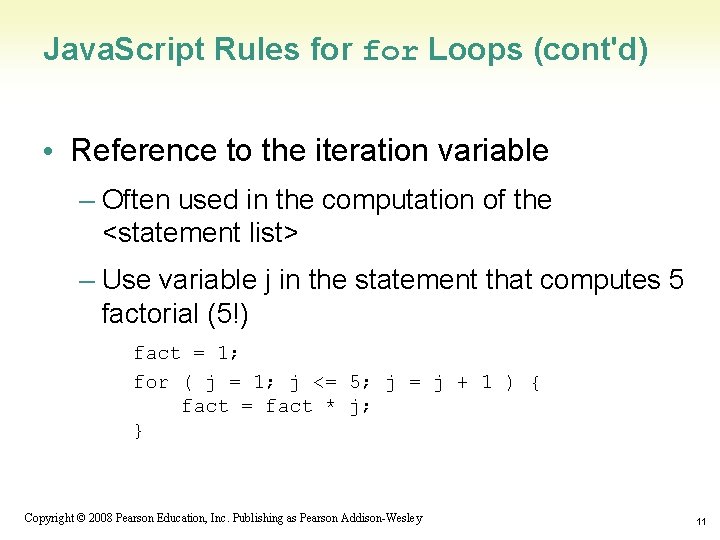 JavaScript Rules for for Loops (cont'd)

• Reference to the iteration variable

– Often used in the computation of the <statement list>

– Use variable j in the statement that computes 5 factorial (5!)

fact = 1;

for ( j = 1; j <= 5; j = j + 1 ) {
    fact = fact * j;
}

Copyright © 2008 Pearson Education, Inc. Publishing as Pearson Addison-Wesley

11